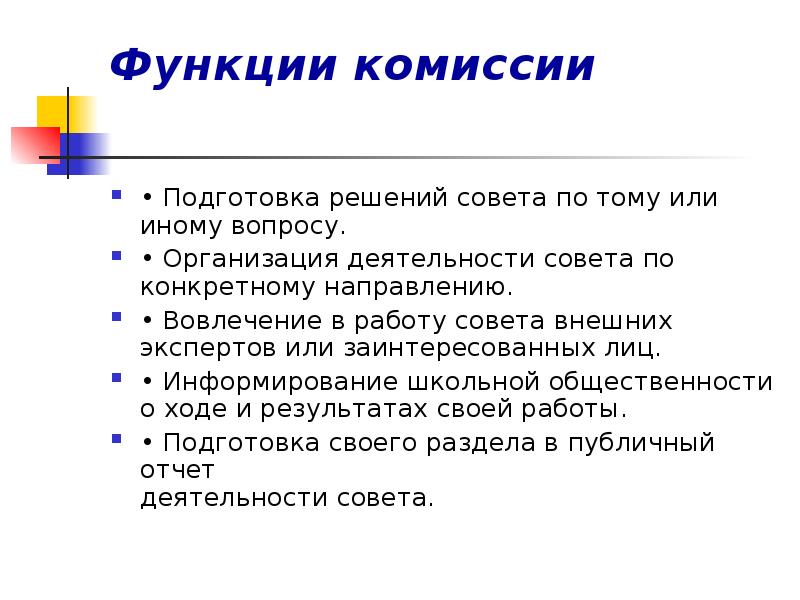 Функции комиссии

• Подготовка решений совета по тому или иному вопросу.

• Организация деятельности совета по конкретному направлению.

• Вовлечение в работу совета внешних экспертов или заинтересованных лиц.

• Информирование школьной общественности о ходе и результатах своей работы.

• Подготовка своего раздела в публичный отчет
деятельности совета.